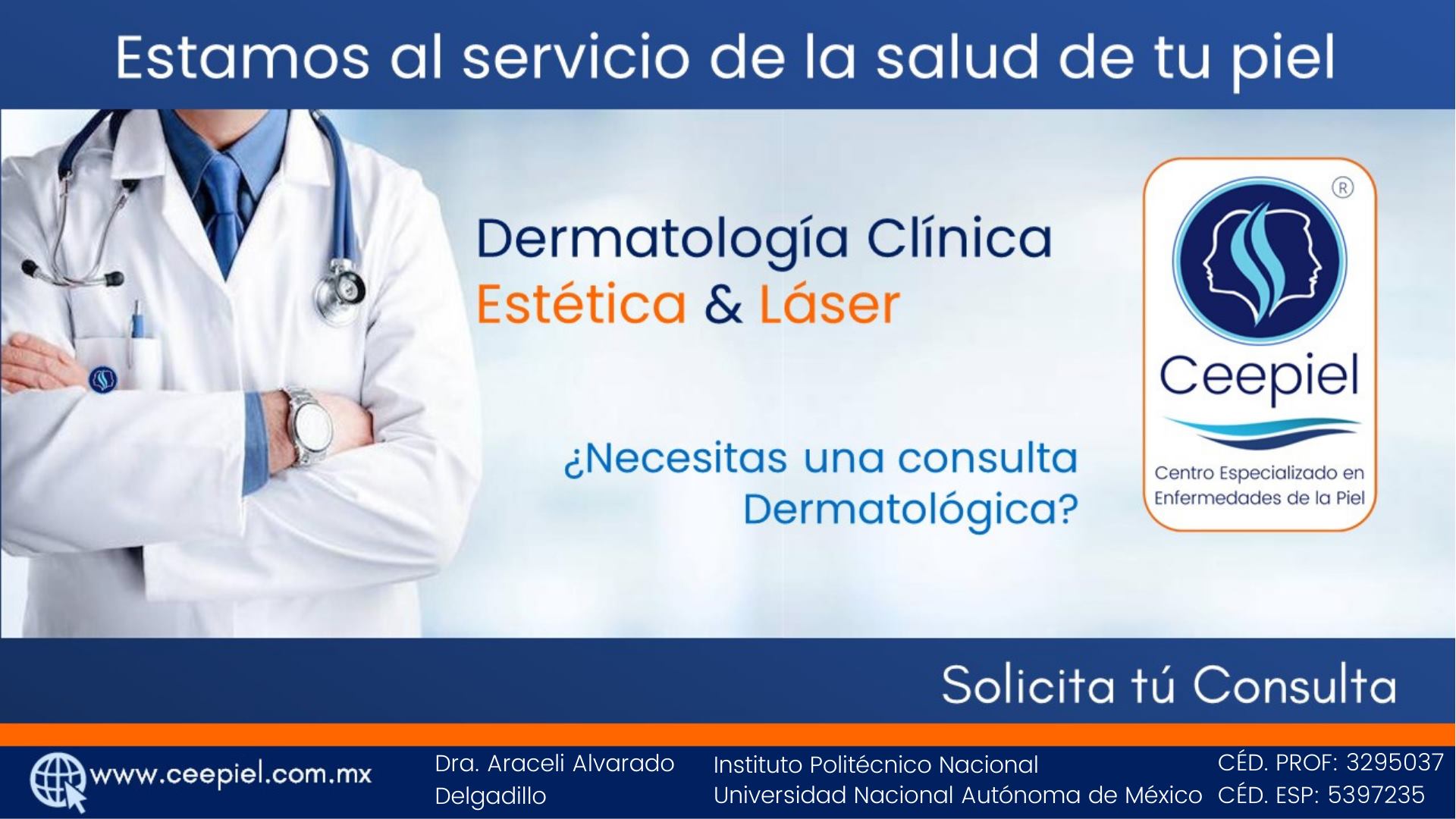 Estamos al servicio de la salud de tu piel

Dermatología Clínica
Estética & Láser

¿Necesitas una consulta Dermatológica?

®
Ceepiel
Centro Especializado en Enfermedades de la Piel

Solicita tú Consulta

www.ceepiel.com.mx

Dra. Araceli Alvarado Delgadillo

Instituto Politécnico Nacional
Universidad Nacional Autónoma de México

CÉD. PROF: 3295037
CÉD. ESP: 5397235